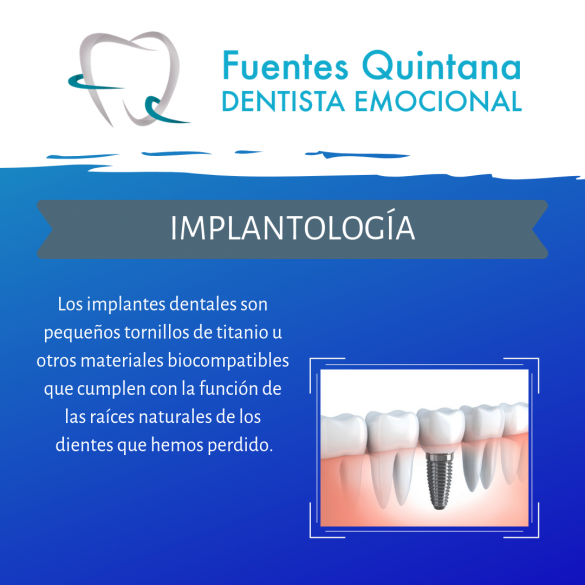 Fuentes Quintana
DENTISTA EMOCIONAL

IMPLANTOLOGÍA

Los implantes dentales son pequeños tornillos de titanio u otros materiales biocompatibles que cumplen con la función de las raíces naturales de los dientes que hemos perdido.